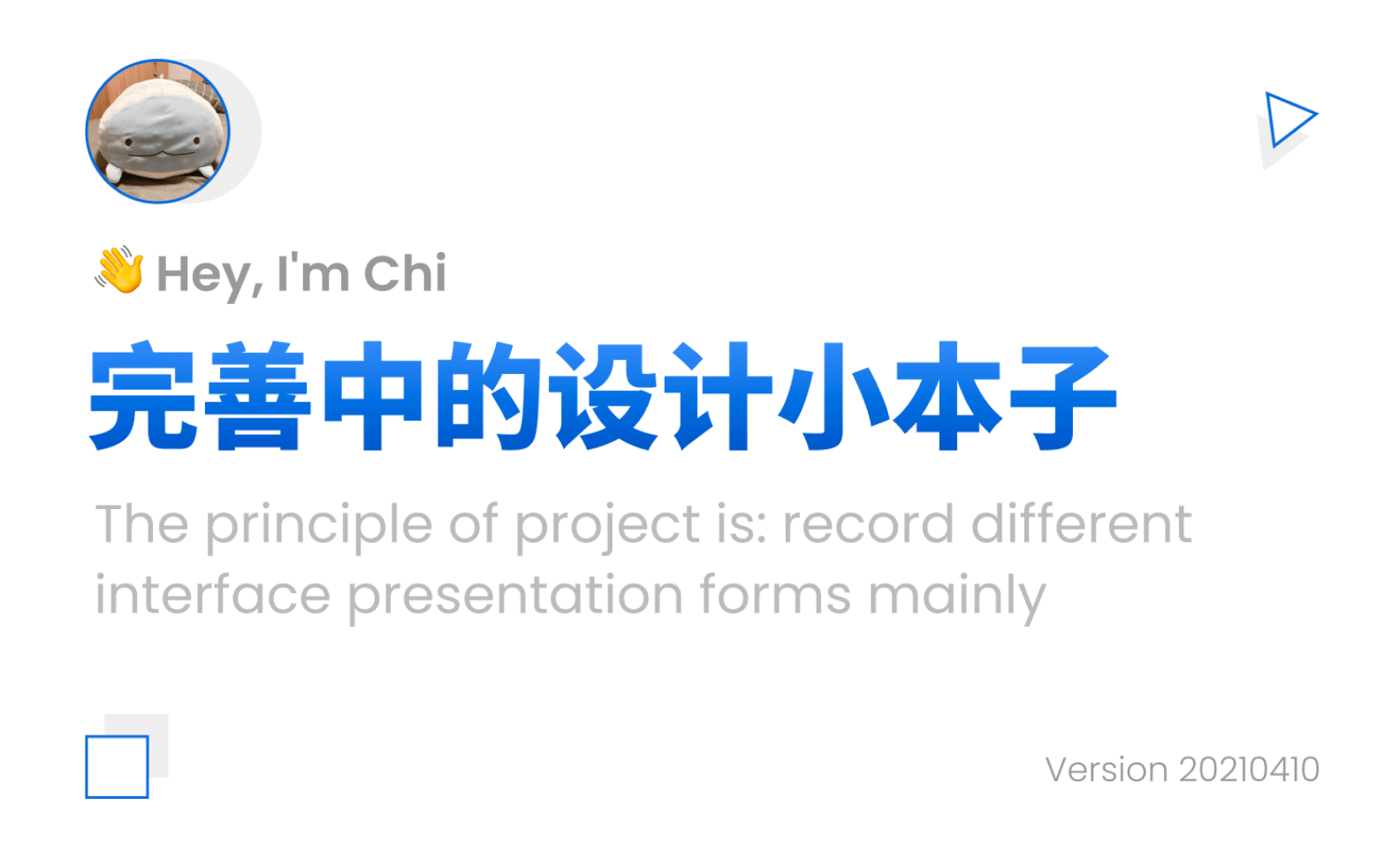 👋 Hey, I'm Chi

完善中的设计小本子

The principle of project is: record different interface presentation forms mainly

Version 20210410